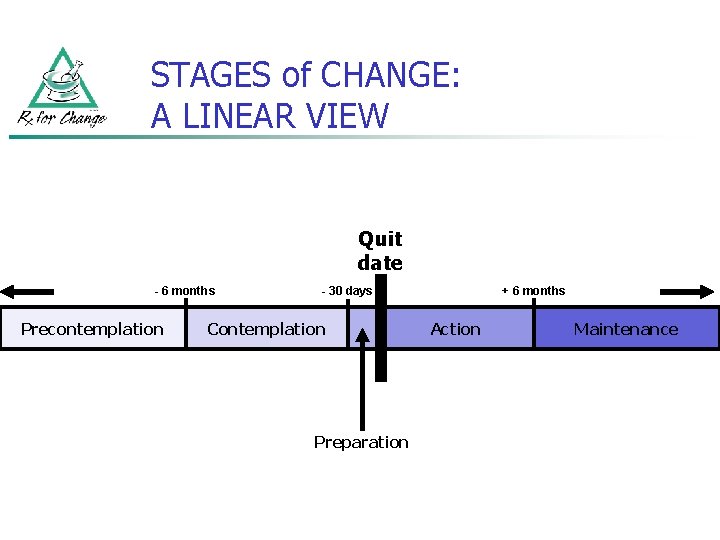 Rx for Change

STAGES of CHANGE: A LINEAR VIEW

Quit date

- 6 months

- 30 days

+ 6 months

Precontemplation

Contemplation

Action

Maintenance

Preparation